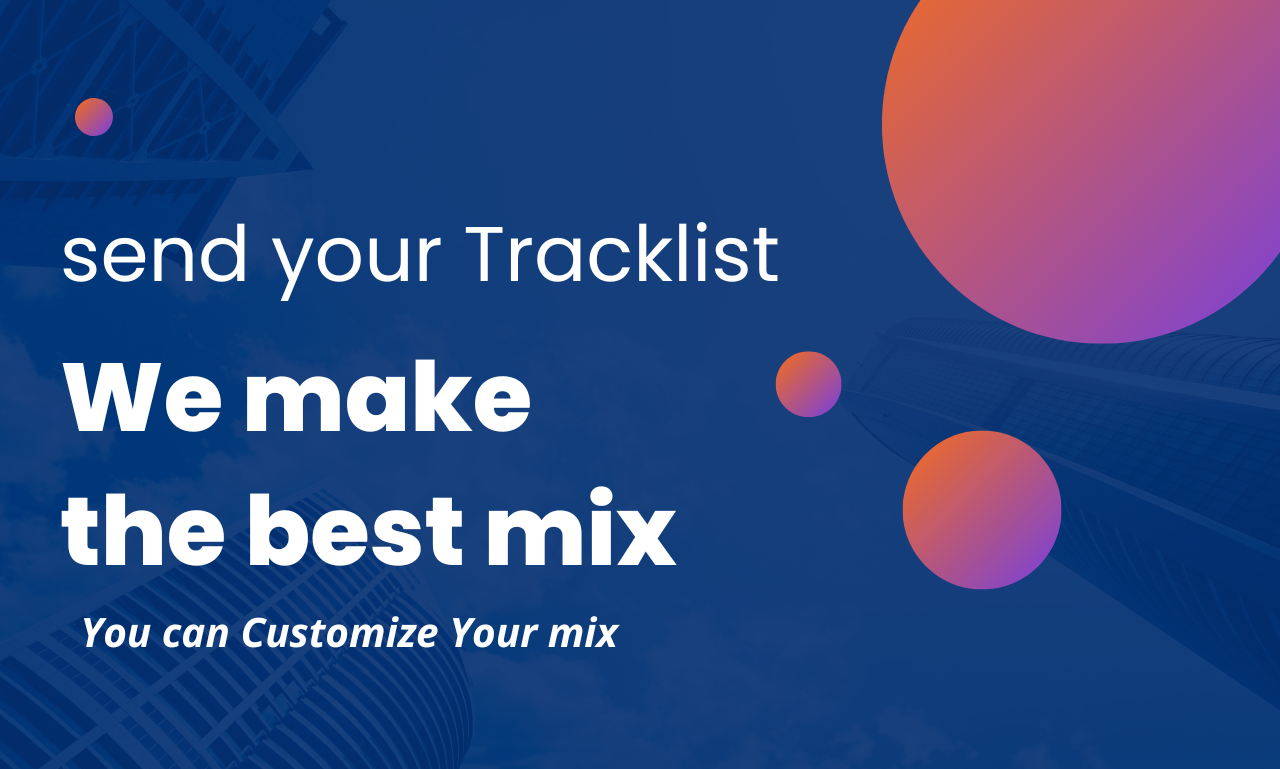 send your Tracklist

We make the best mix

You can Customize Your mix